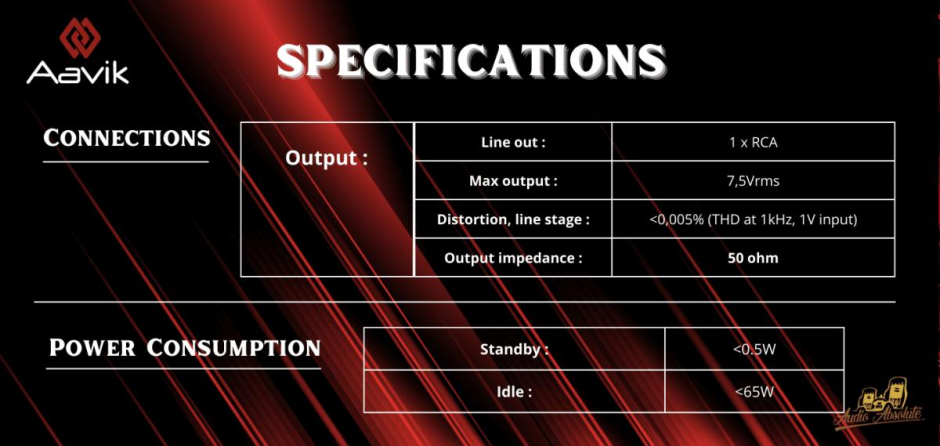 Aavik

SPECIFICATIONS

CONNECTIONS

| Output : | Line out : | 1 x RCA |
|---|---|---|
| | Max output : | 7,5Vrms |
| | Distortion, line stage : | <0,005% (THD at 1kHz, 1V input) |
| | Output impedance : | 50 ohm |

POWER CONSUMPTION

| Standby : | <0.5W |
|---|---|
| Idle : | <65W |

Audio Absolute